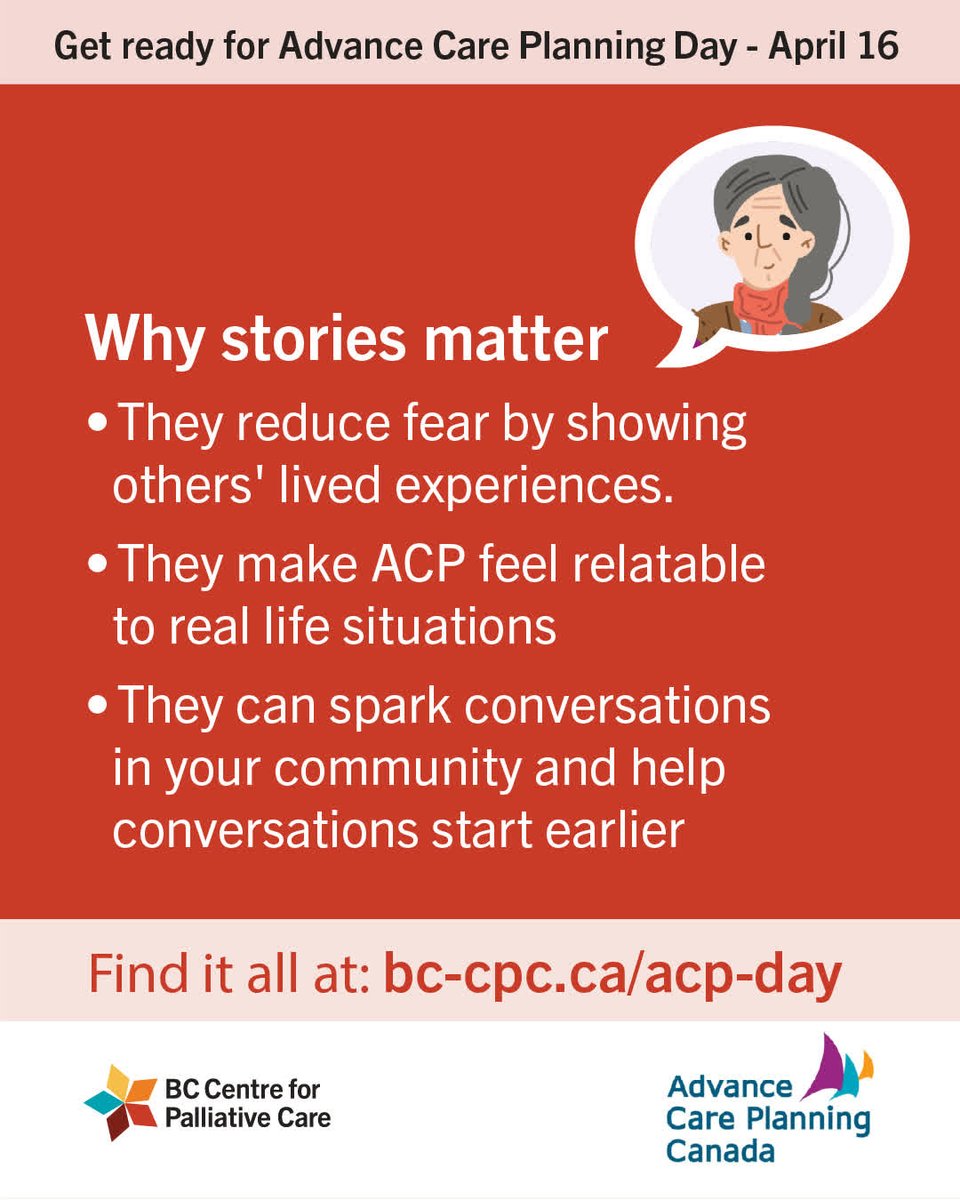 Get ready for Advance Care Planning Day - April 16

Why stories matter

• They reduce fear by showing others' lived experiences.

• They make ACP feel relatable to real life situations

• They can spark conversations in your community and help conversations start earlier

Find it all at: bc-cpc.ca/acp-day

BC Centre for Palliative Care

Advance Care Planning Canada